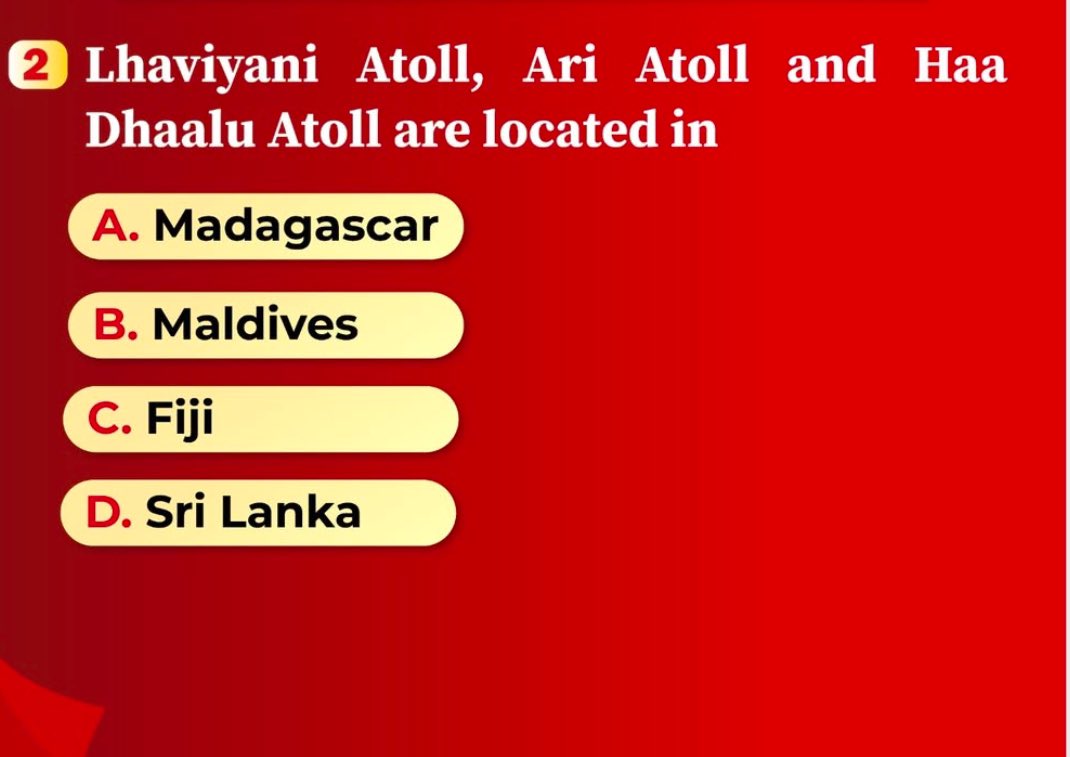 2 Lhaviyani Atoll, Ari Atoll and Haa Dhaalu Atoll are located in

A. Madagascar

B. Maldives

C. Fiji

D. Sri Lanka